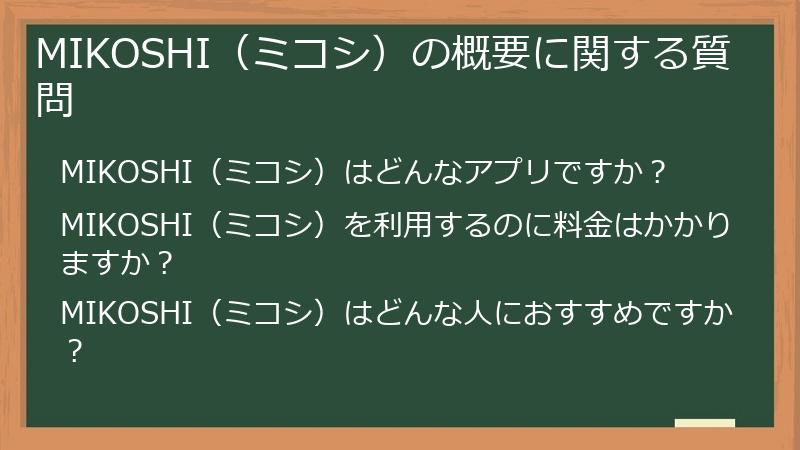 MIKOSHI（ミコシ）の概要に関する質問

MIKOSHI（ミコシ）はどんなアプリですか？

MIKOSHI（ミコシ）を利用するのに料金はかかりますか？

MIKOSHI（ミコシ）はどんな人におすすめですか？